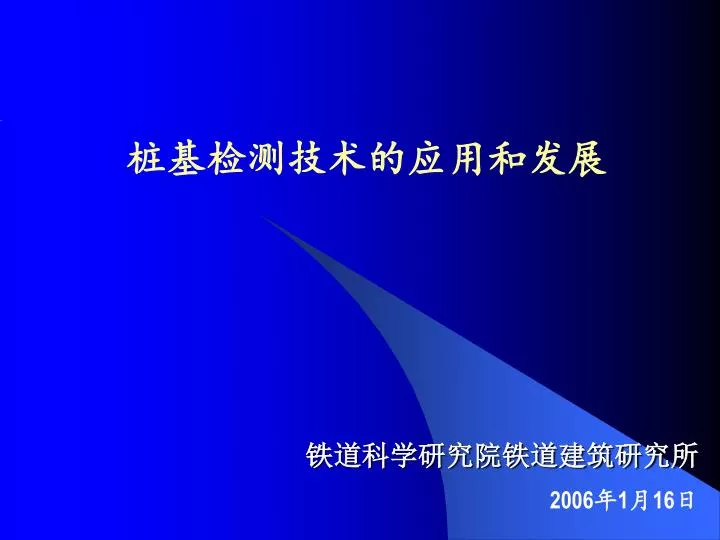 桩基检测技术的应用和发展

铁道科学研究院铁道建筑研究所

2006年1月16日